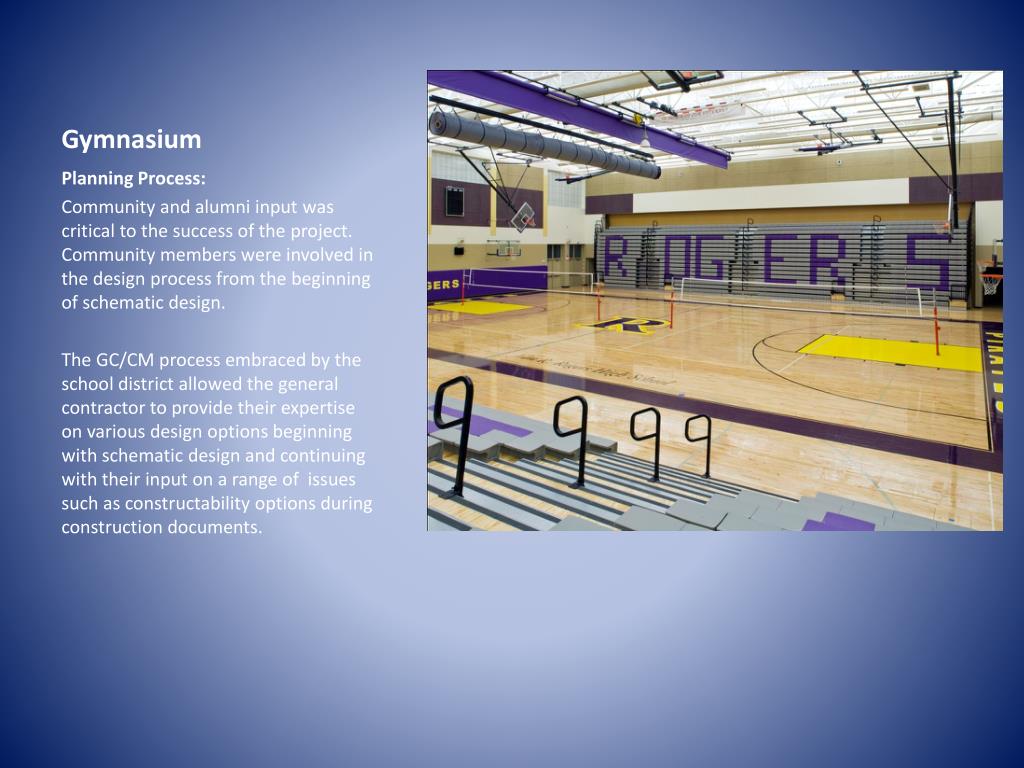 Gymnasium

Planning Process:

Community and alumni input was critical to the success of the project. Community members were involved in the design process from the beginning of schematic design.

The GC/CM process embraced by the school district allowed the general contractor to provide their expertise on various design options beginning with schematic design and continuing with their input on a range of issues such as constructability options during construction documents.

ROGERS

GERS

R